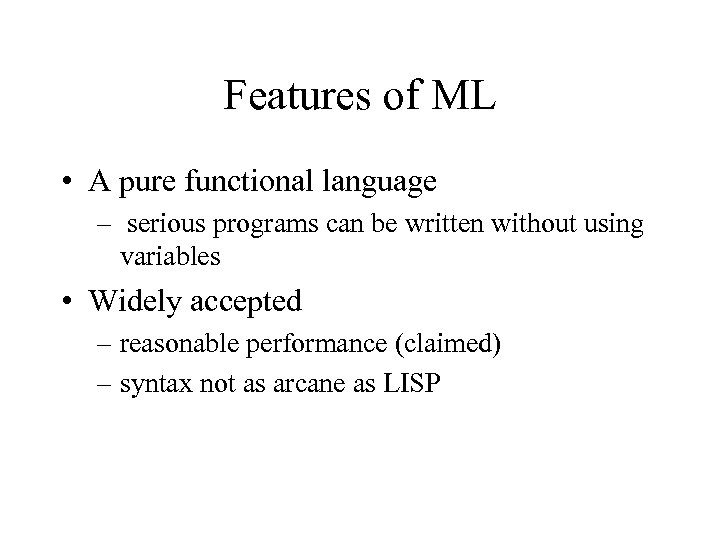 Features of ML

• A pure functional language
– serious programs can be written without using variables

• Widely accepted
– reasonable performance (claimed)
– syntax not as arcane as LISP